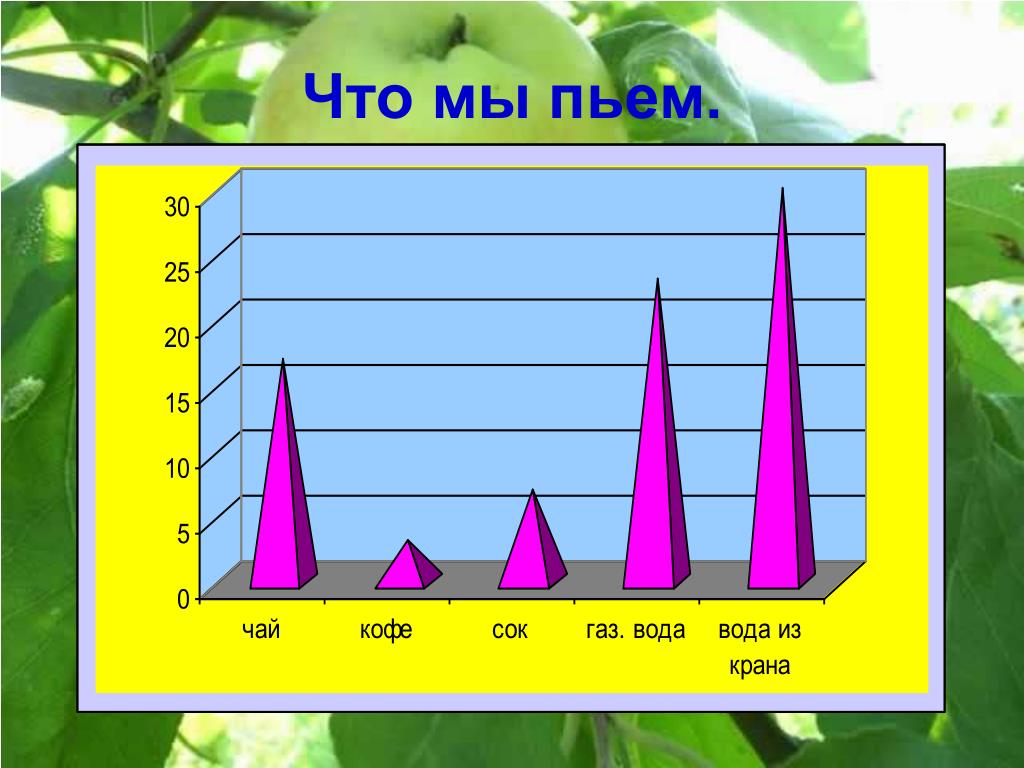 Что мы пьем.

30
25
20
15
10
5
0

чай
кофе
сок
газ. вода
вода из крана